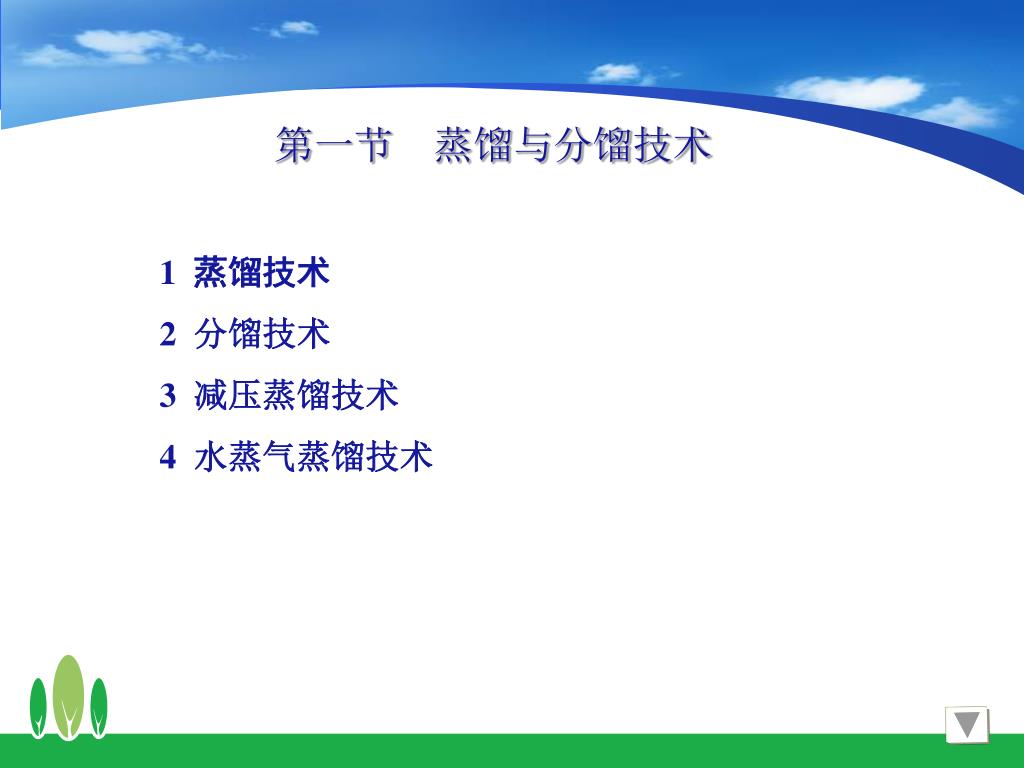 第一节　蒸馏与分馏技术

1 蒸馏技术
2 分馏技术
3 减压蒸馏技术
4 水蒸气蒸馏技术